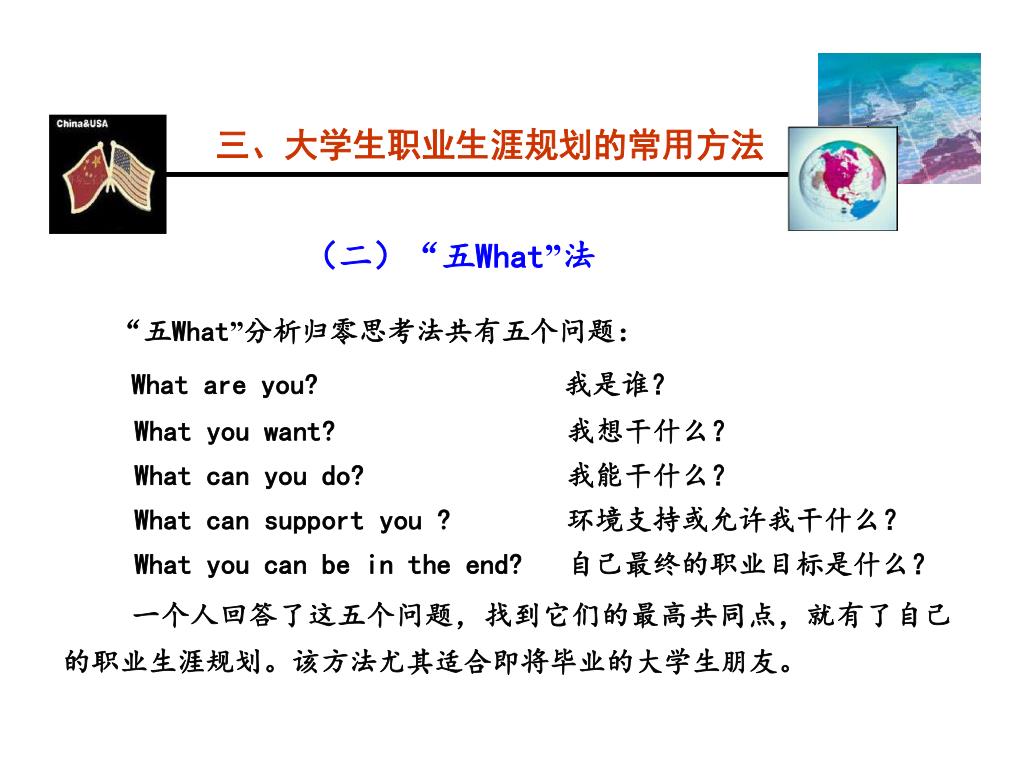 China&USA

三、大学生职业生涯规划的常用方法

（二）“五What”法

“五What”分析归零思考法共有五个问题：

What are you? 我是谁？

What you want? 我想干什么？

What can you do? 我能干什么？

What can support you ? 环境支持或允许我干什么？

What you can be in the end? 自己最终的职业目标是什么？

一个人回答了这五个问题，找到它们的最高共同点，就有了自己的职业生涯规划。该方法尤其适合即将毕业的大学生朋友。